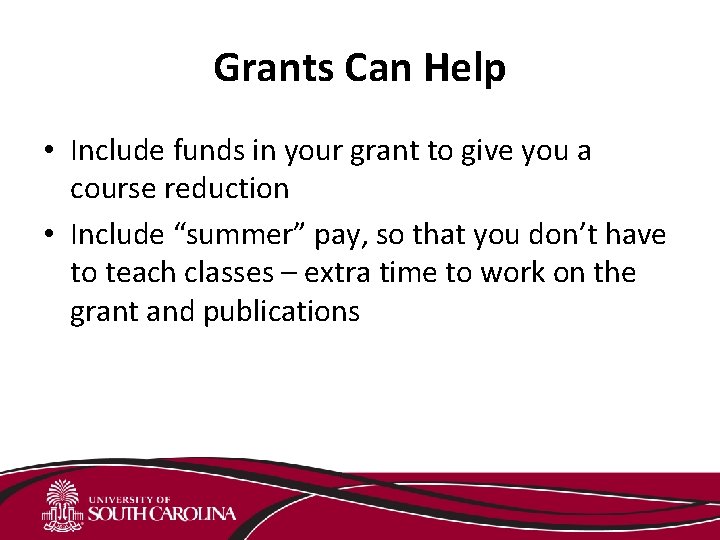 Grants Can Help

• Include funds in your grant to give you a course reduction
• Include “summer” pay, so that you don’t have to teach classes – extra time to work on the grant and publications

UNIVERSITY OF
SOUTH CAROLINA